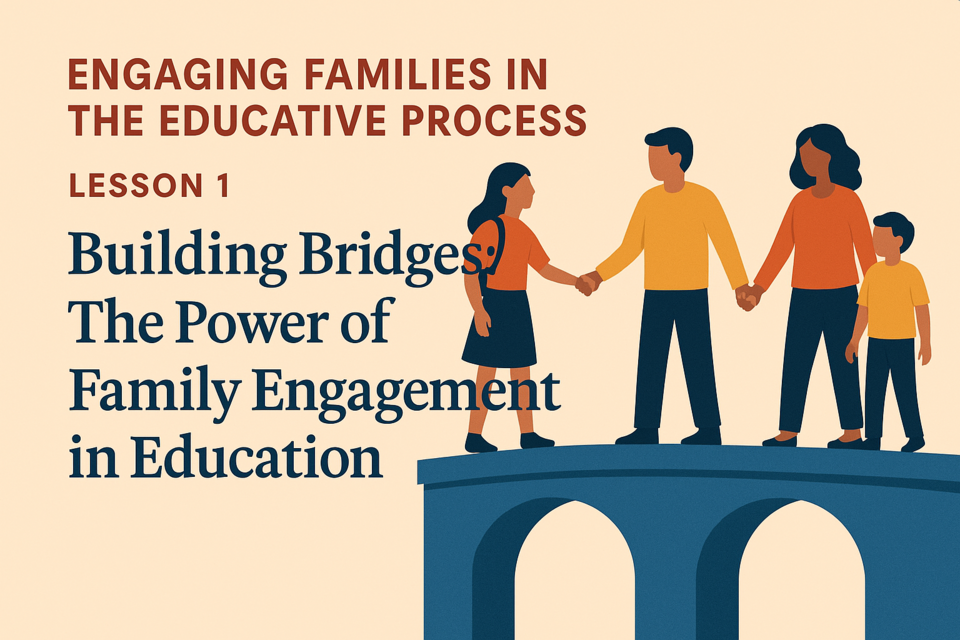 ENGAGING FAMILIES IN THE EDUCATIVE PROCESS

LESSON 1

Building Bridges: The Power of Family Engagement in Education